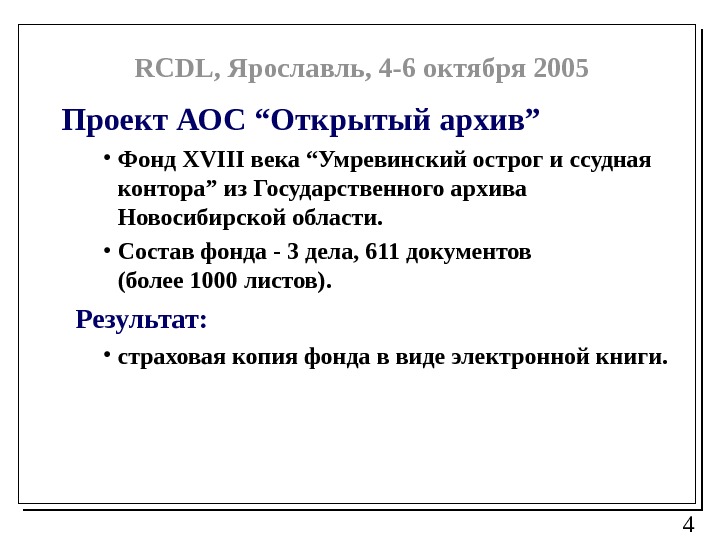 RCDL, Ярославль, 4-6 октября 2005

Проект АОС “Открытый архив”

• Фонд XVIII века “Умревинский острог и ссудная контора” из Государственного архива Новосибирской области.

• Состав фонда - 3 дела, 611 документов (более 1000 листов).

Результат:

• страховая копия фонда в виде электронной книги.

4